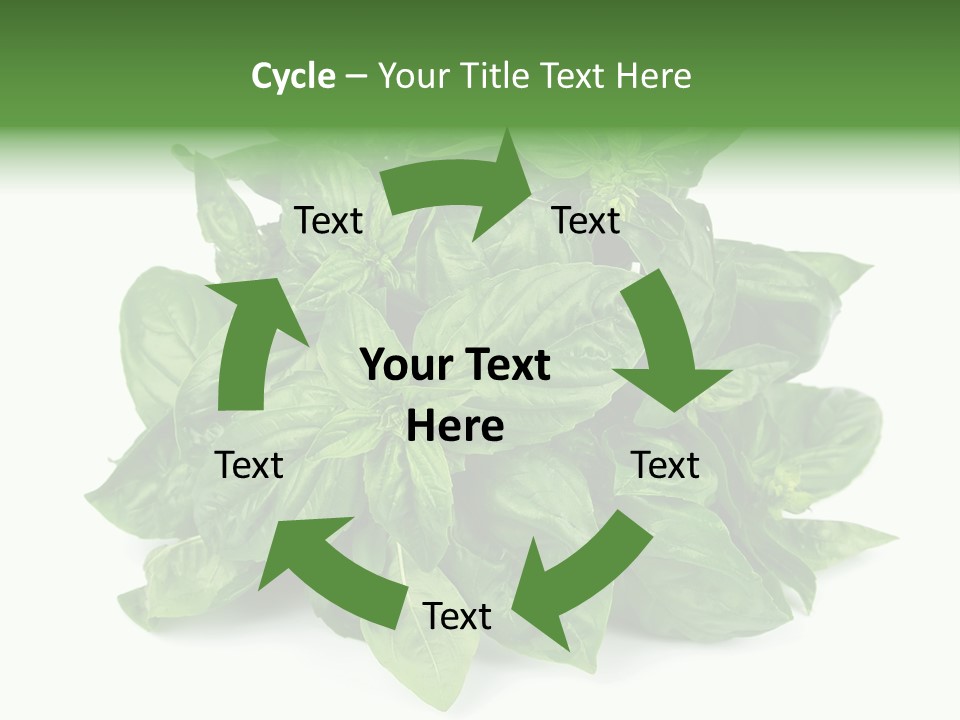 Cycle – Your Title Text Here

Text

Text

Your Text Here

Text

Text

Text